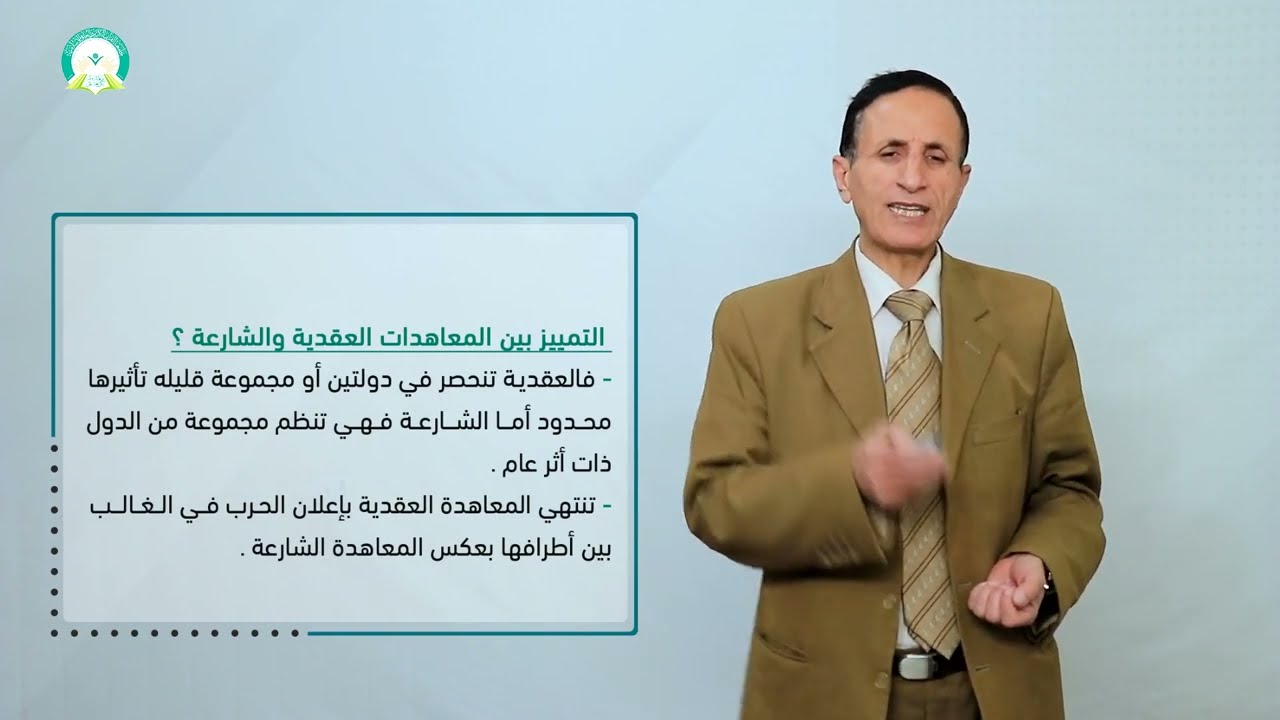 التمييز بين المعاهدات العقدية والشارعة ؟

- فالعقدية تنحصر في دولتين أو مجموعة قليله تأثيرها محدود أما الشارعة فهي تنظم مجموعة من الدول ذات أثر عام .

- تنتهي المعاهدة العقدية بإعلان الحرب في الغالب بين أطرافها بعكس المعاهدة الشارعة .